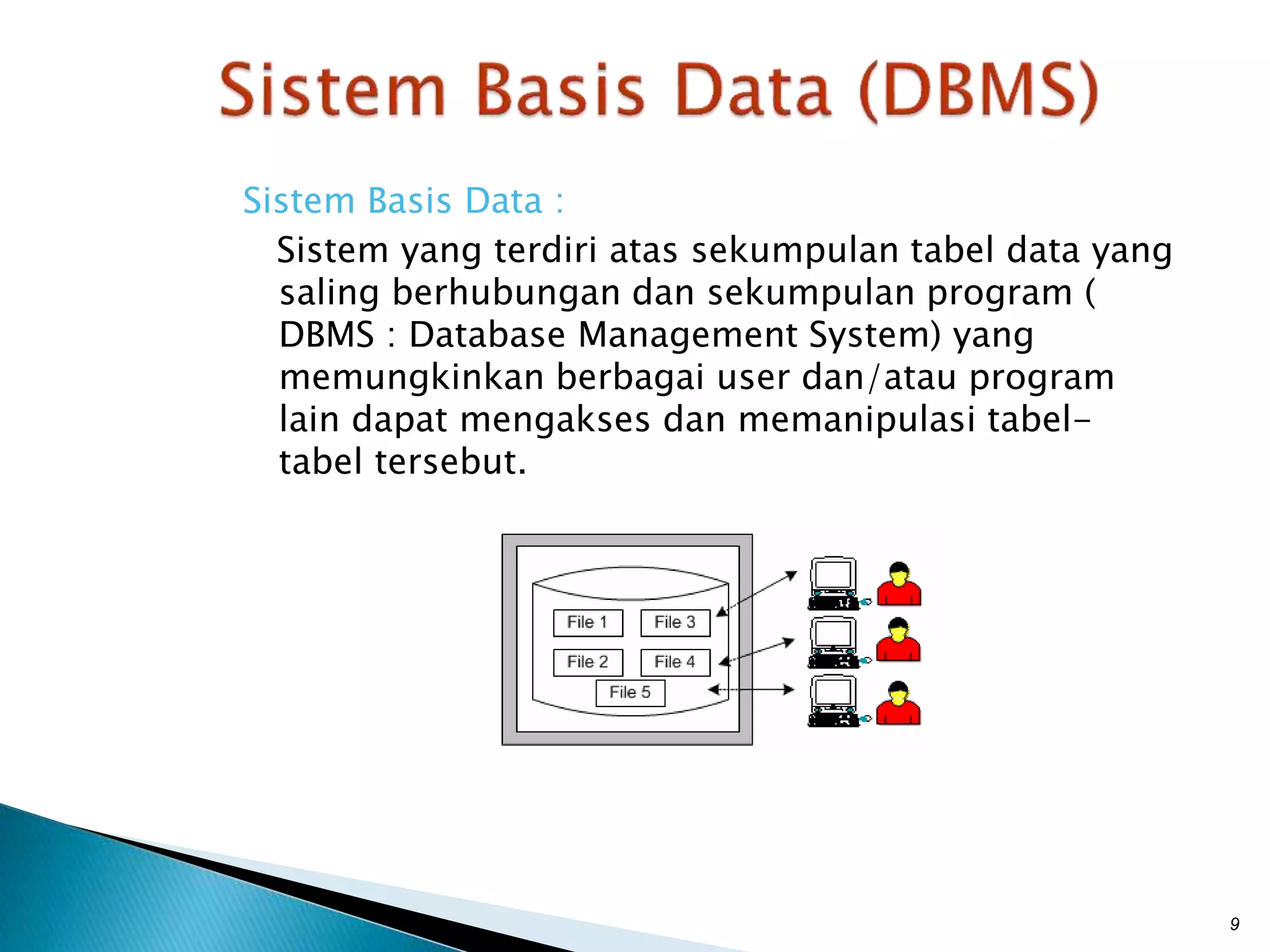 Sistem Basis Data (DBMS)

Sistem Basis Data :

Sistem yang terdiri atas sekumpulan tabel data yang saling berhubungan dan sekumpulan program ( DBMS : Database Management System) yang memungkinkan berbagai user dan/atau program lain dapat mengakses dan memanipulasi tabel-tabel tersebut.

File 1
File 3
File 2
File 4
File 5

9